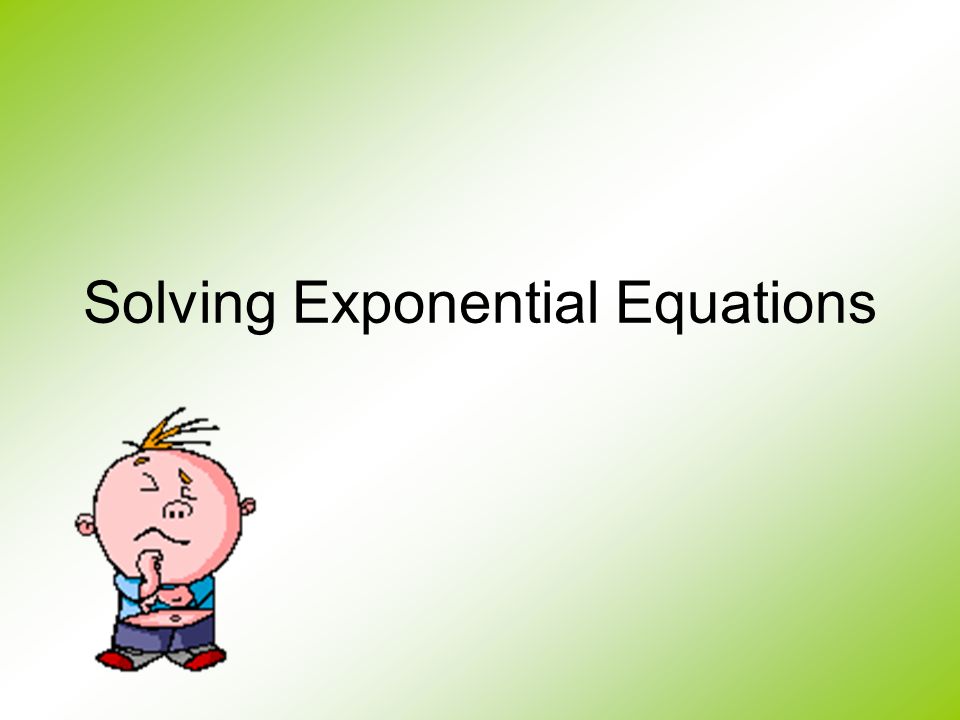 Solving Exponential Equations